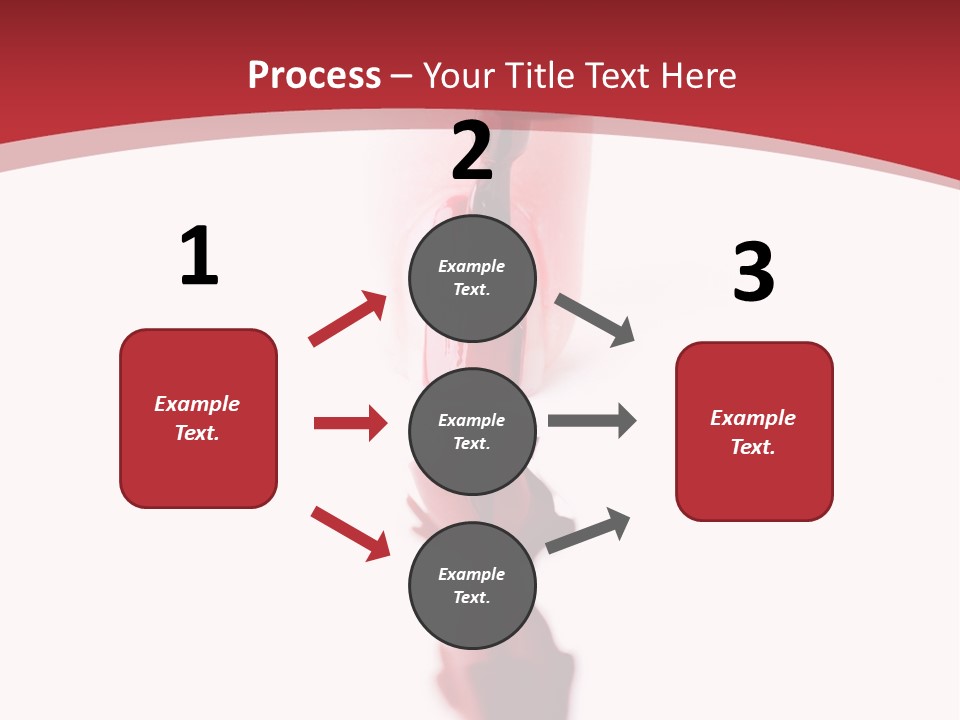 Process – Your Title Text Here

1

Example Text.

2

Example Text.

Example Text.

Example Text.

3

Example Text.